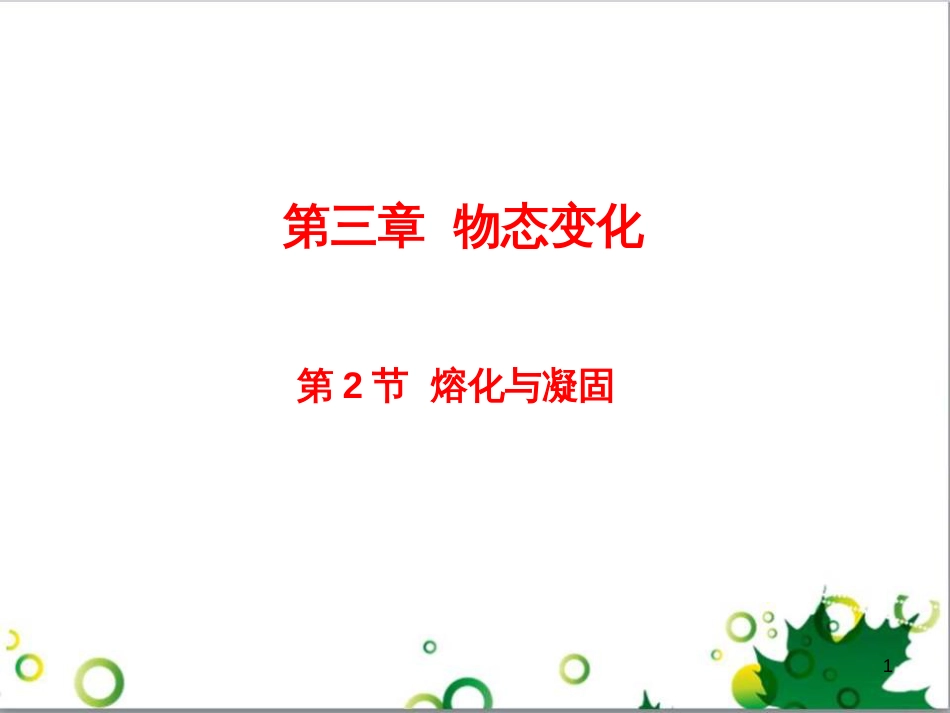 第三章 物态变化

第 2 节 熔化与凝固

1